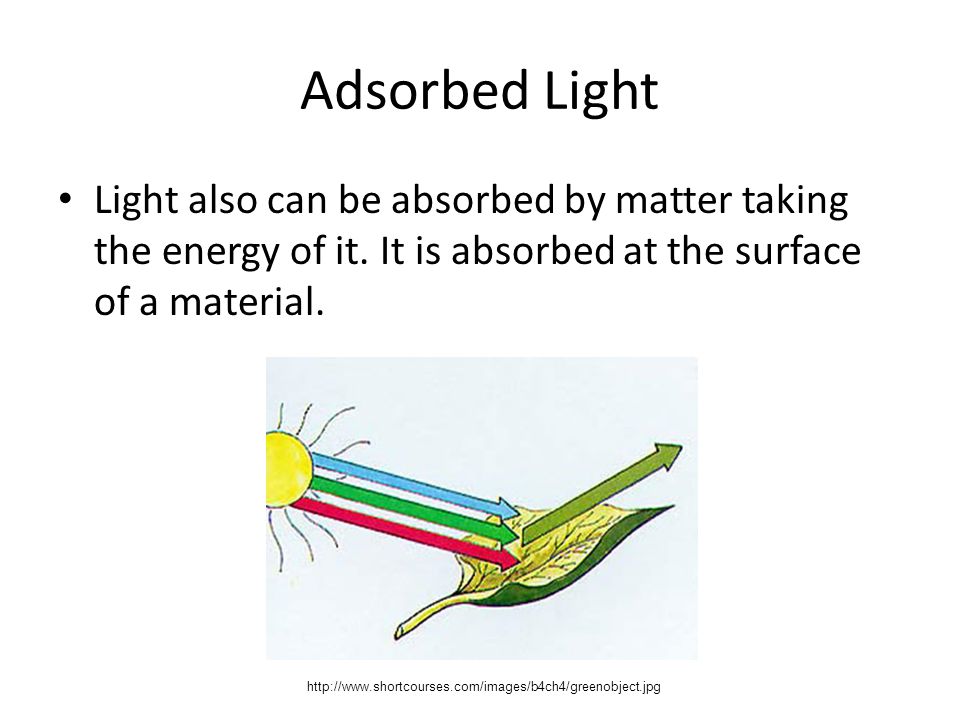 Adsorbed Light

• Light also can be absorbed by matter taking the energy of it. It is absorbed at the surface of a material.

http://www.shortcourses.com/images/b4ch4/greenobject.jpg